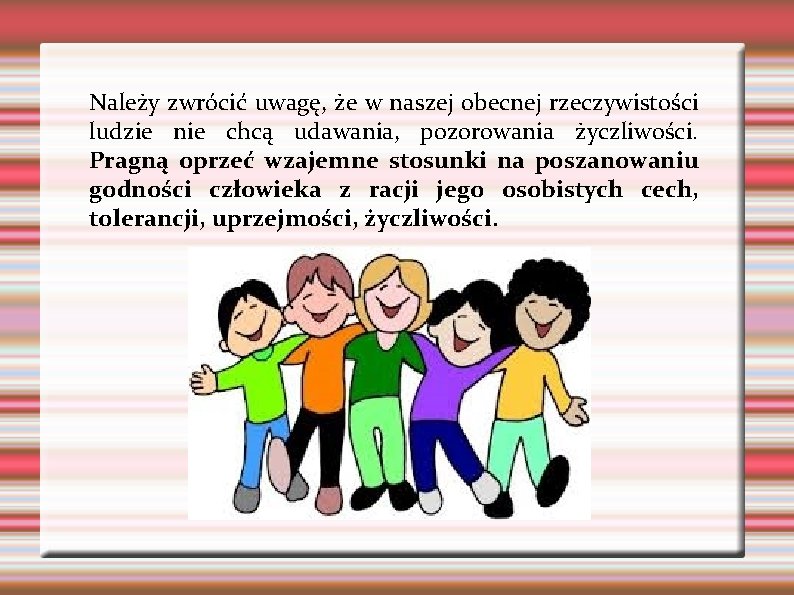 Należy zwrócić uwagę, że w naszej obecnej rzeczywistości ludzie nie chcą udawania, pozorowania życzliwości. Pragną oprzeć wzajemne stosunki na poszanowaniu godności człowieka z racji jego osobistych cech, tolerancji, uprzejmości, życzliwości.